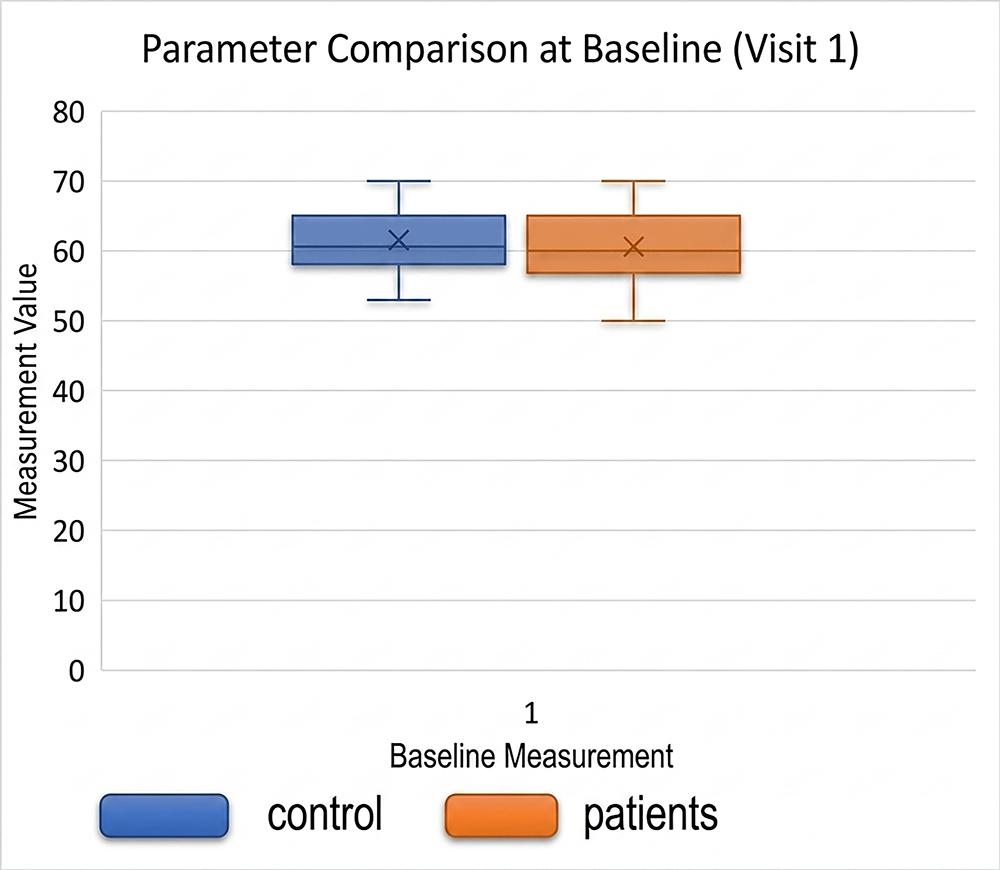 Parameter Comparison at Baseline (Visit 1)

Measurement Value

80
70
60
50
40
30
20
10
0

1
Baseline Measurement

control
patients